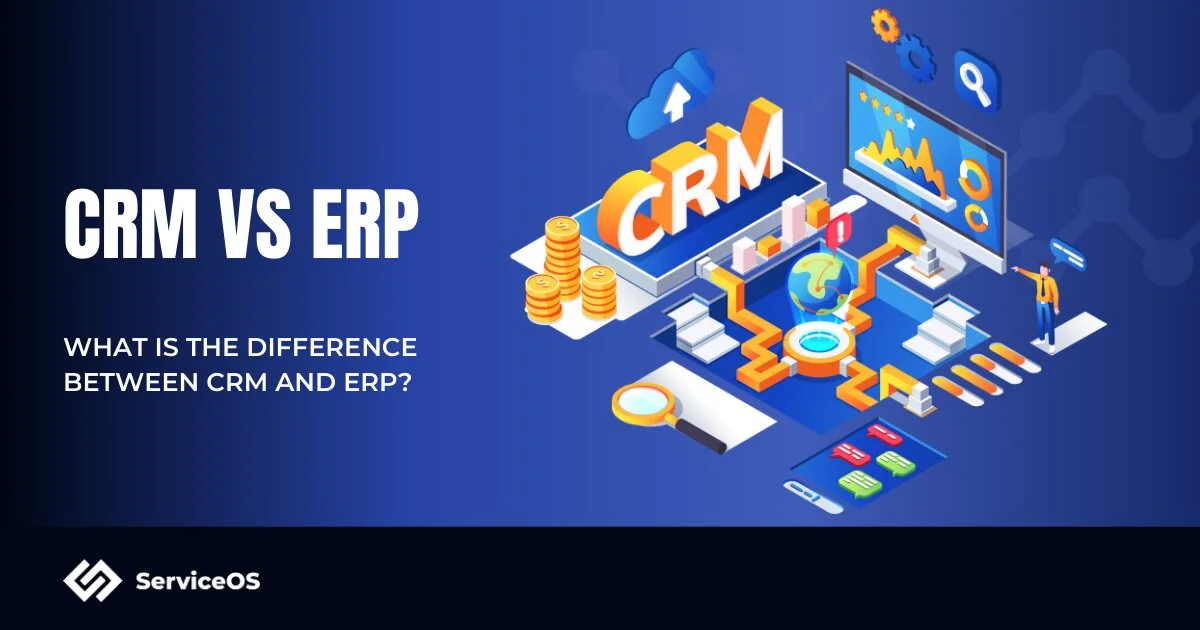 CRM VS ERP

WHAT IS THE DIFFERENCE BETWEEN CRM AND ERP?

CRM

ServiceOS